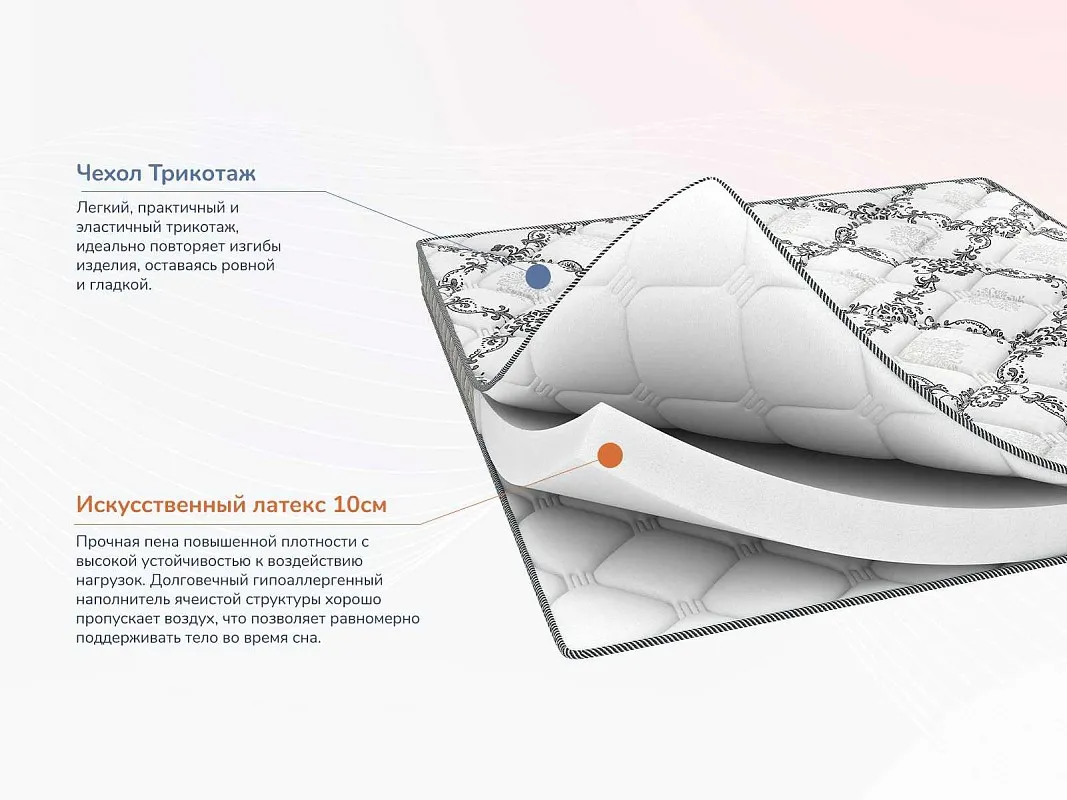 Чехол Трикотаж

Легкий, практичный и эластичный трикотаж, идеально повторяет изгибы изделия, оставаясь ровной и гладкой.

Искусственный латекс 10см

Прочная пена повышенной плотности с высокой устойчивостью к воздействию нагрузок. Долговечный гипоаллергенный наполнитель ячеистой структуры хорошо пропускает воздух, что позволяет равномерно поддерживать тело во время сна.